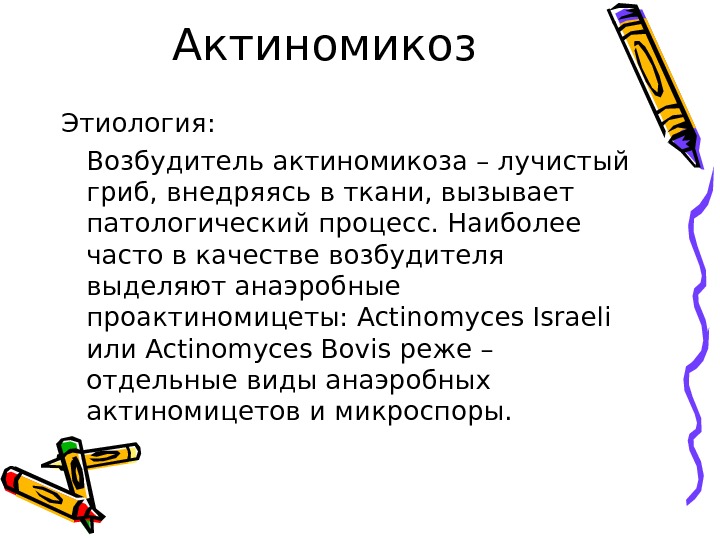 Актиномикоз

Этиология:

Возбудитель актиномикоза – лучистый гриб, внедряясь в ткани, вызывает патологический процесс. Наиболее часто в качестве возбудителя выделяют анаэробные проактиномицеты: Actinomyces Israeli или Actinomyces Bovis реже – отдельные виды анаэробных актиномицетов и микроспоры.